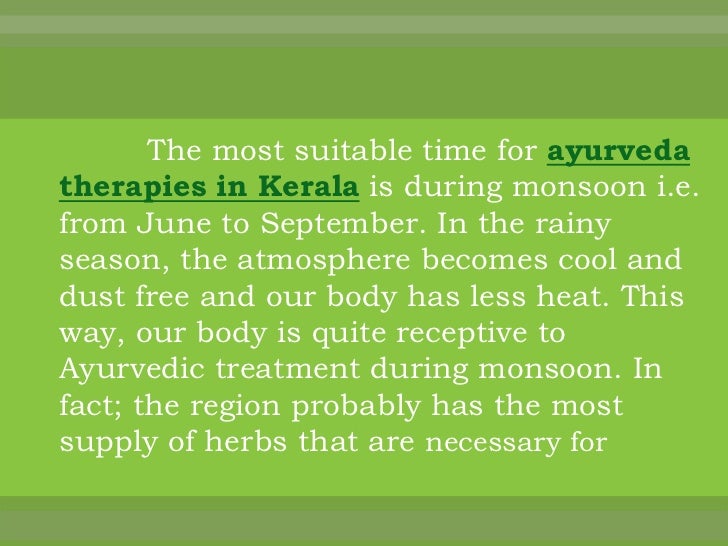 The most suitable time for ayurveda therapies in Kerala is during monsoon i.e. from June to September. In the rainy season, the atmosphere becomes cool and dust free and our body has less heat. This way, our body is quite receptive to Ayurvedic treatment during monsoon. In fact; the region probably has the most supply of herbs that are necessary for